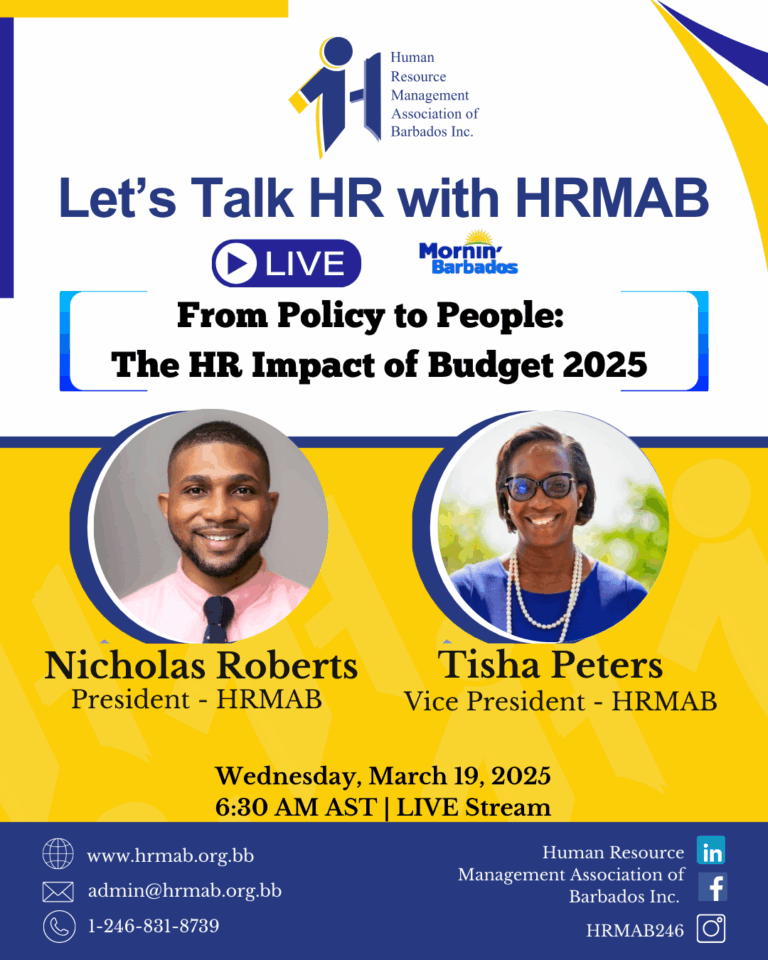 Human Resource Management Association of Barbados Inc.

Let's Talk HR with HRMAB

LIVE

Mornin' Barbados

From Policy to People:
The HR Impact of Budget 2025

Nicholas Roberts
President - HRMAB

Tisha Peters
Vice President - HRMAB

Wednesday, March 19, 2025
6:30 AM AST | LIVE Stream

www.hrmab.org.bb
admin@hrmab.org.bb
1-246-831-8739

Human Resource Management Association of Barbados Inc.

HRMAB246